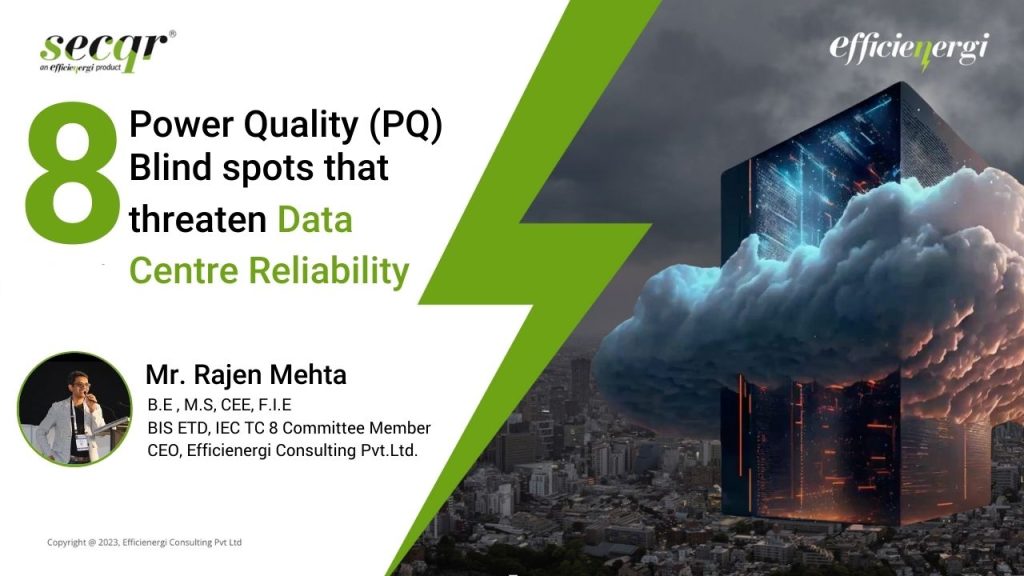 secqr®
an efficienergi product

efficienergi

8 Power Quality (PQ) Blind spots that threaten Data Centre Reliability

Mr. Rajen Mehta
B.E , M.S, CEE, F.I.E
BIS ETD, IEC TC 8 Committee Member
CEO, Efficienergi Consulting Pvt.Ltd.

Copyright @ 2023, Efficienergi Consulting Pvt Ltd